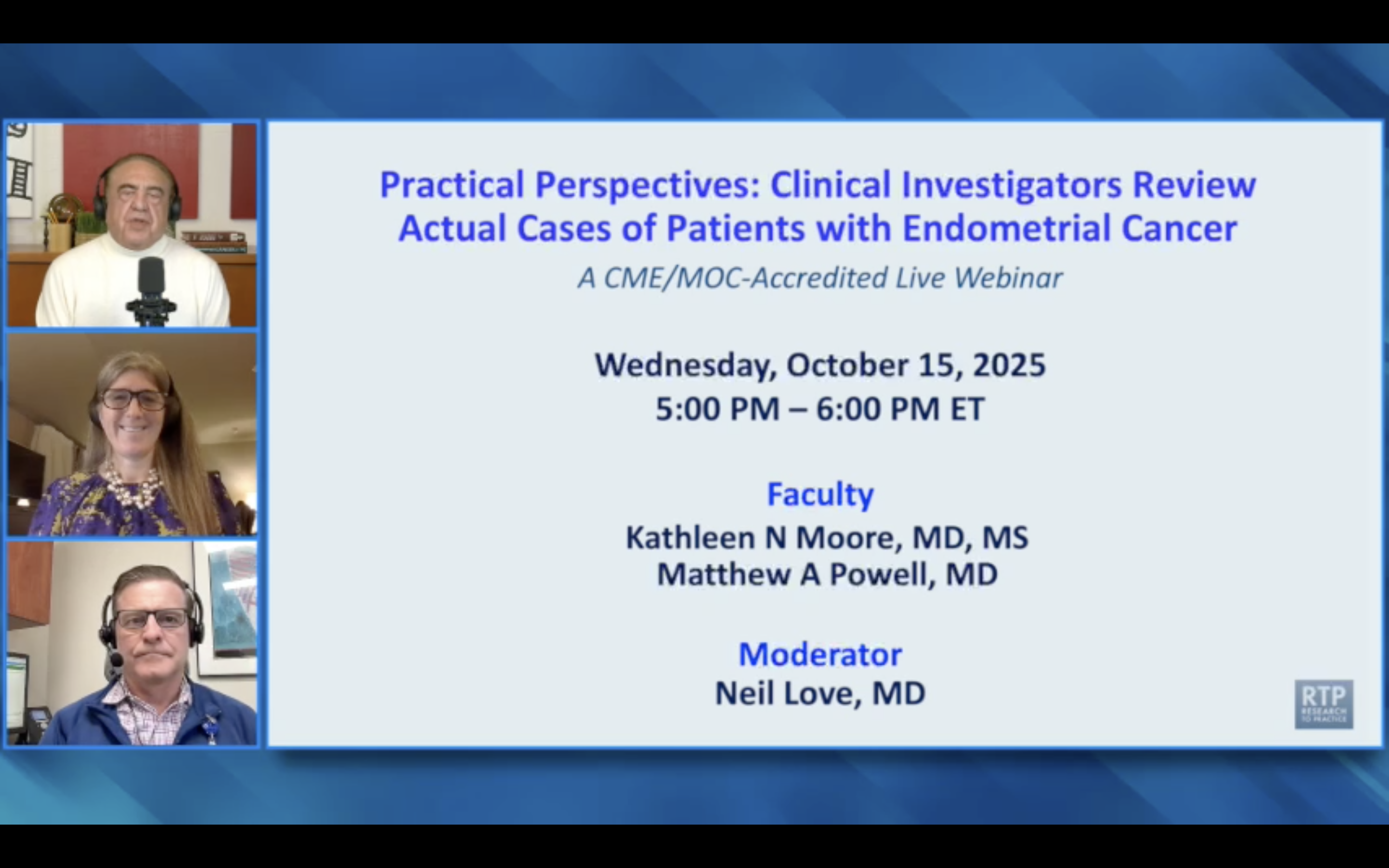 Practical Perspectives: Clinical Investigators Review Actual Cases of Patients with Endometrial Cancer

A CME/MOC-Accredited Live Webinar

Wednesday, October 15, 2025
5:00 PM – 6:00 PM ET

Faculty
Kathleen N Moore, MD, MS
Matthew A Powell, MD

Moderator
Neil Love, MD

RTP
RESEARCH TO PRACTICE